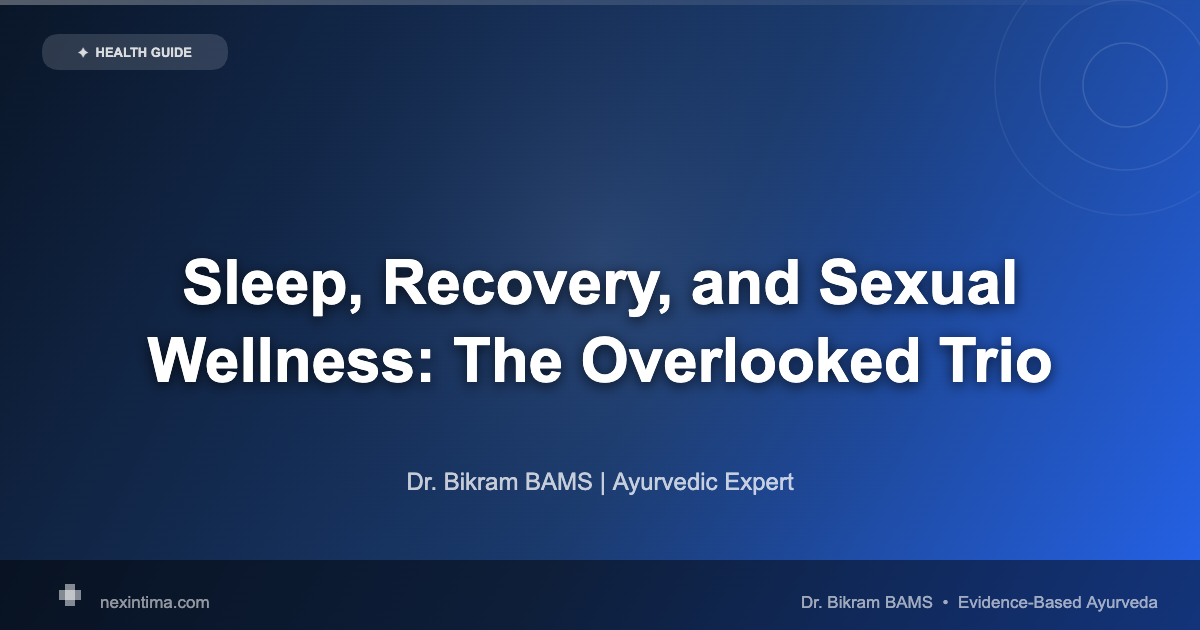 ✦ HEALTH GUIDE

Sleep, Recovery, and Sexual Wellness: The Overlooked Trio

Dr. Bikram BAMS | Ayurvedic Expert

nexintima.com

Dr. Bikram BAMS • Evidence-Based Ayurveda